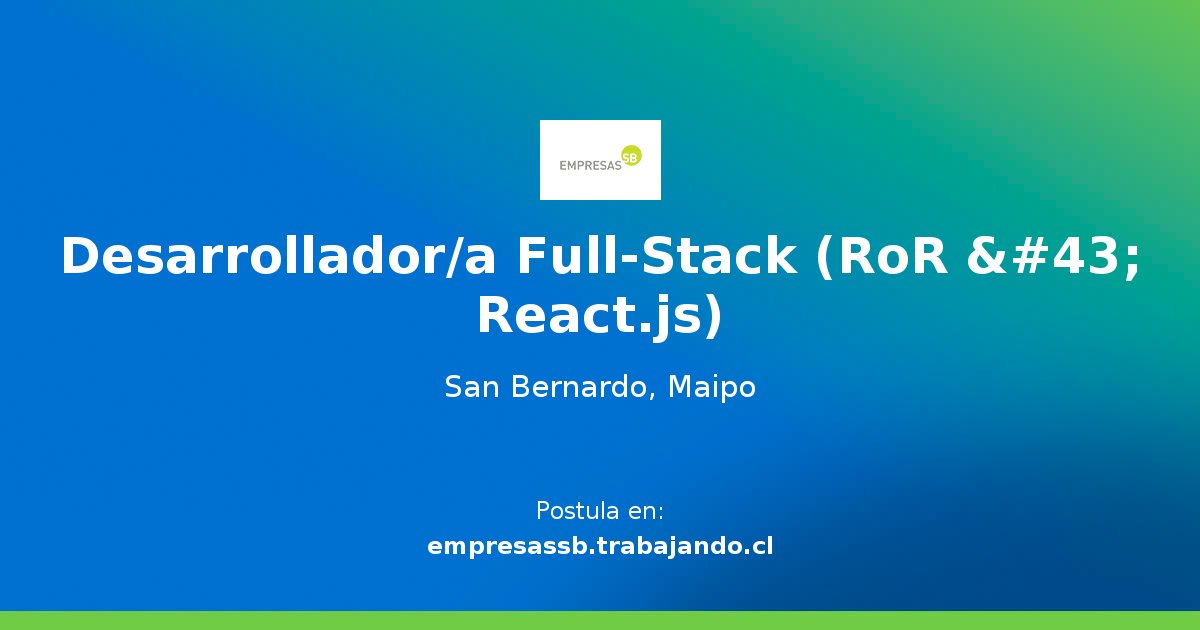 EMPRESAS SB

Desarrollador/a Full-Stack (RoR &#43; React.js)

San Bernardo, Maipo

Postula en:
empresassb.trabajando.cl